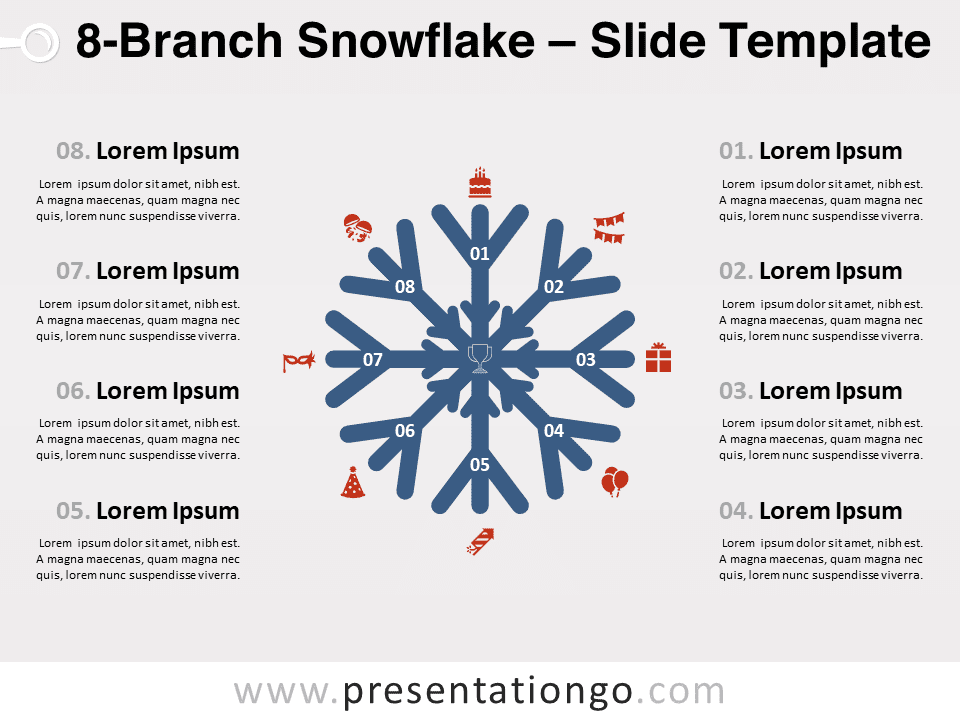 8-Branch Snowflake – Slide Template

08. Lorem Ipsum

Lorem ipsum dolor sit amet, nibh est. A magna maecenas, quam magna nec quis, lorem nunc suspendisse viverra.

07. Lorem Ipsum

Lorem ipsum dolor sit amet, nibh est. A magna maecenas, quam magna nec quis, lorem nunc suspendisse viverra.

06. Lorem Ipsum

Lorem ipsum dolor sit amet, nibh est. A magna maecenas, quam magna nec quis, lorem nunc suspendisse viverra.

05. Lorem Ipsum

Lorem ipsum dolor sit amet, nibh est. A magna maecenas, quam magna nec quis, lorem nunc suspendisse viverra.

01
02
03
04
05
06
07
08

01. Lorem Ipsum

Lorem ipsum dolor sit amet, nibh est. A magna maecenas, quam magna nec quis, lorem nunc suspendisse viverra.

02. Lorem Ipsum

Lorem ipsum dolor sit amet, nibh est. A magna maecenas, quam magna nec quis, lorem nunc suspendisse viverra.

03. Lorem Ipsum

Lorem ipsum dolor sit amet, nibh est. A magna maecenas, quam magna nec quis, lorem nunc suspendisse viverra.

04. Lorem Ipsum

Lorem ipsum dolor sit amet, nibh est. A magna maecenas, quam magna nec quis, lorem nunc suspendisse viverra.

www.presentationgo.com